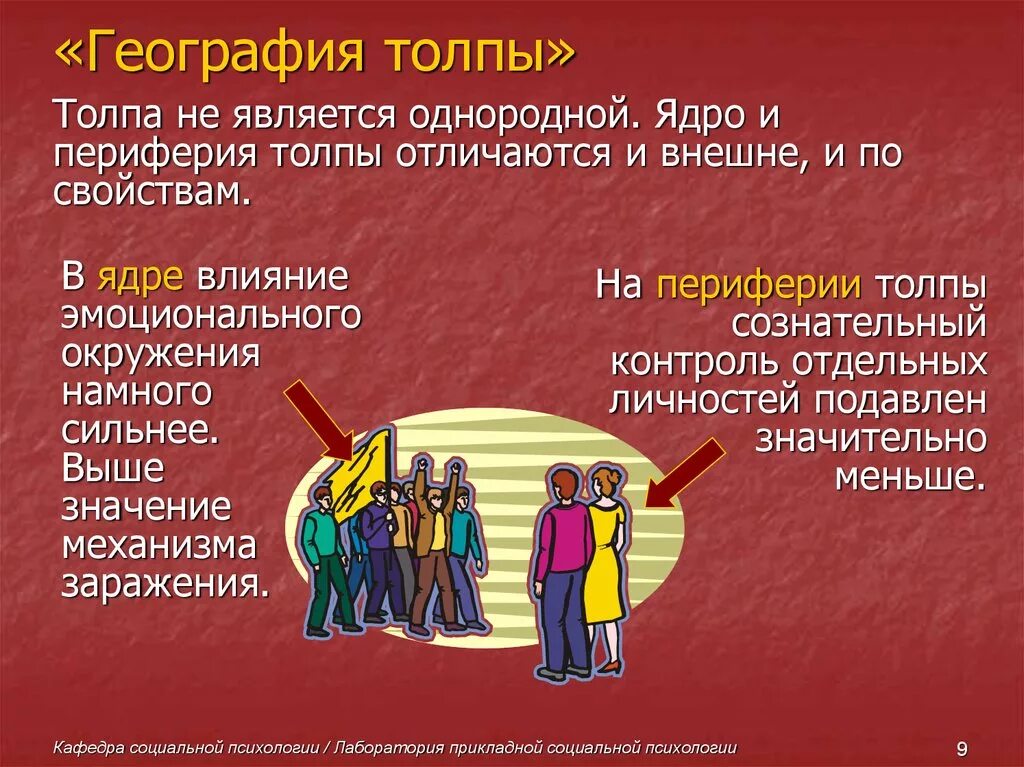 «География толпы»

Толпа не является однородной. Ядро и периферия толпы отличаются и внешне, и по свойствам.

В ядре влияние эмоционального окружения намного сильнее. Выше значение механизма заражения.

На периферии толпы сознательный контроль отдельных личностей подавлен значительно меньше.

Кафедра социальной психологии / Лаборатория прикладной социальной психологии

9